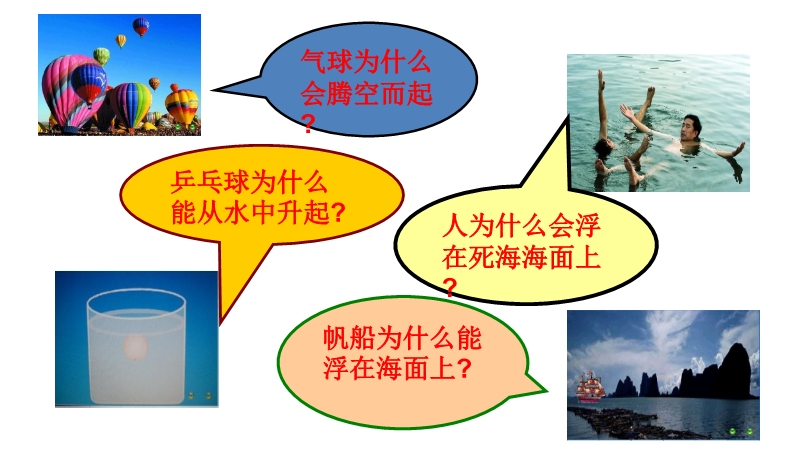 气球为什么会腾空而起？

乒乓球为什么能从水中升起？

人为什么会浮在死海海面上？

帆船为什么能浮在海面上？